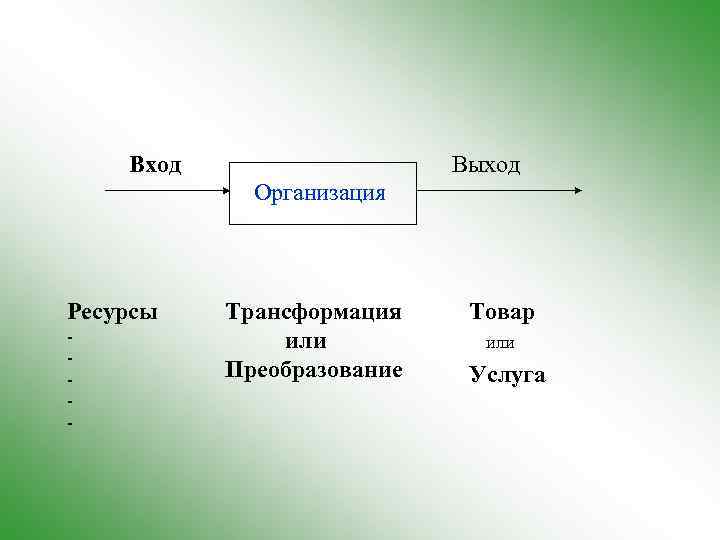 Вход

Организация

Выход

Ресурсы
-
-
-
-
-

Трансформация
или
Преобразование

Товар
или
Услуга